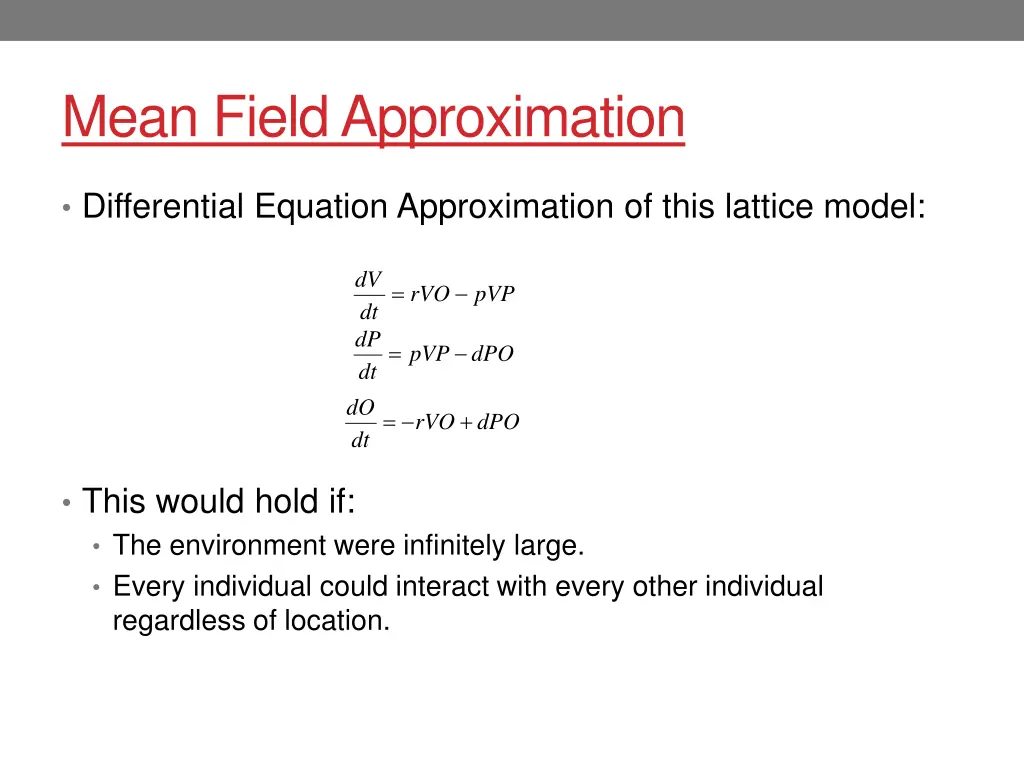 Mean Field Approximation

• Differential Equation Approximation of this lattice model:

$\frac{dV}{dt} = rVO - pVP$

$\frac{dP}{dt} = pVP - dPO$

$\frac{dO}{dt} = -rVO + dPO$

• This would hold if:
  • The environment were infinitely large.
  • Every individual could interact with every other individual regardless of location.